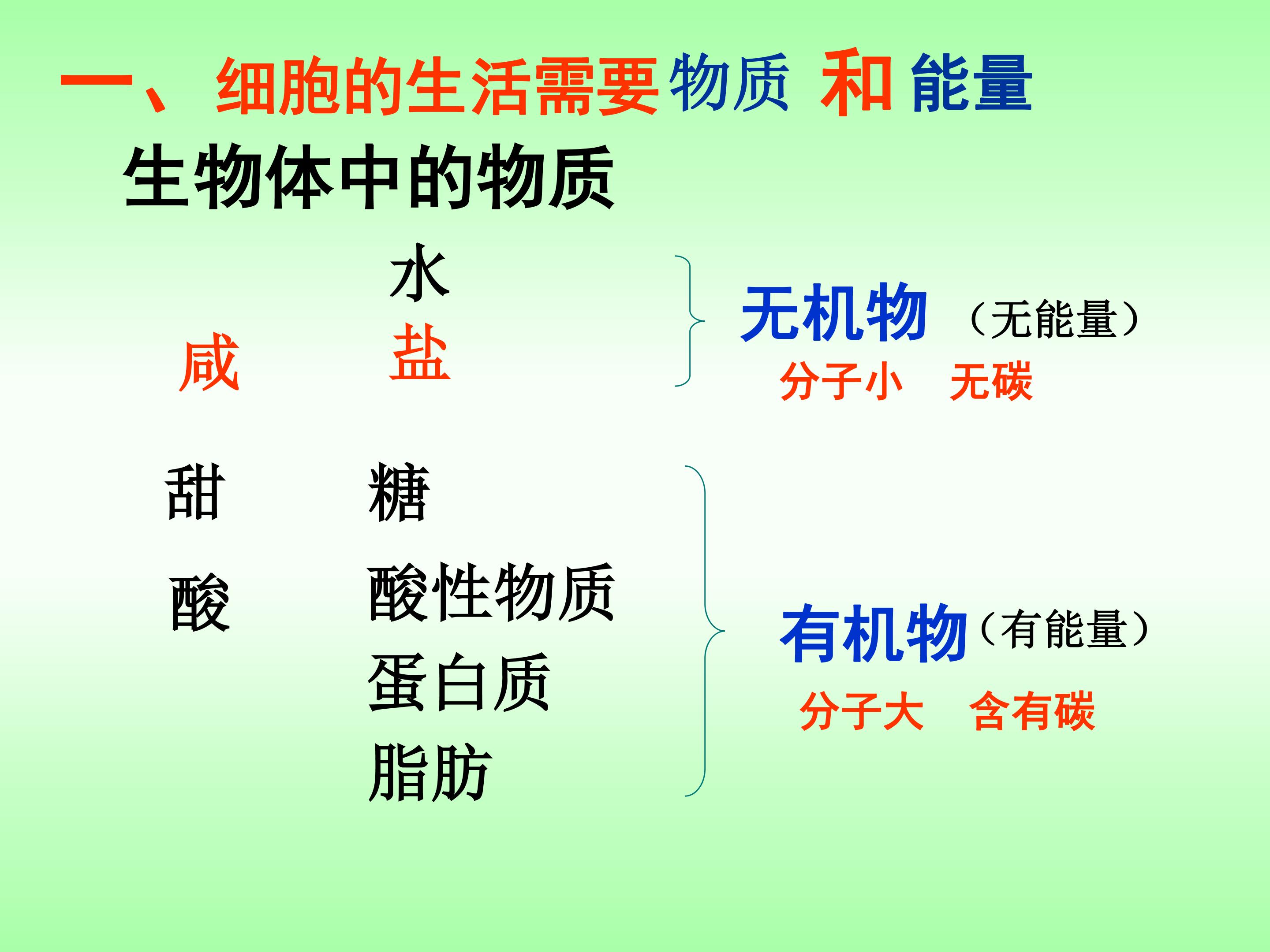 一、细胞的生活需要物质 和 能量

生物体中的物质

水

咸 盐

无机物 （无能量）

分子小 无碳

甜 糖

酸 酸性物质

蛋白质

脂肪

有机物（有能量）

分子大 含有碳